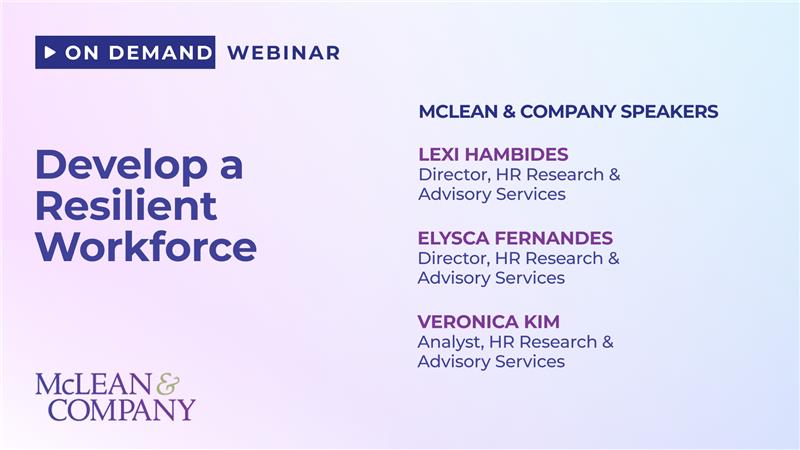 ON DEMAND WEBINAR

Develop a Resilient Workforce

McLEAN & COMPANY

MCLEAN & COMPANY SPEAKERS

LEXI HAMBIDES
Director, HR Research & Advisory Services

ELYSCA FERNANDES
Director, HR Research & Advisory Services

VERONICA KIM
Analyst, HR Research & Advisory Services